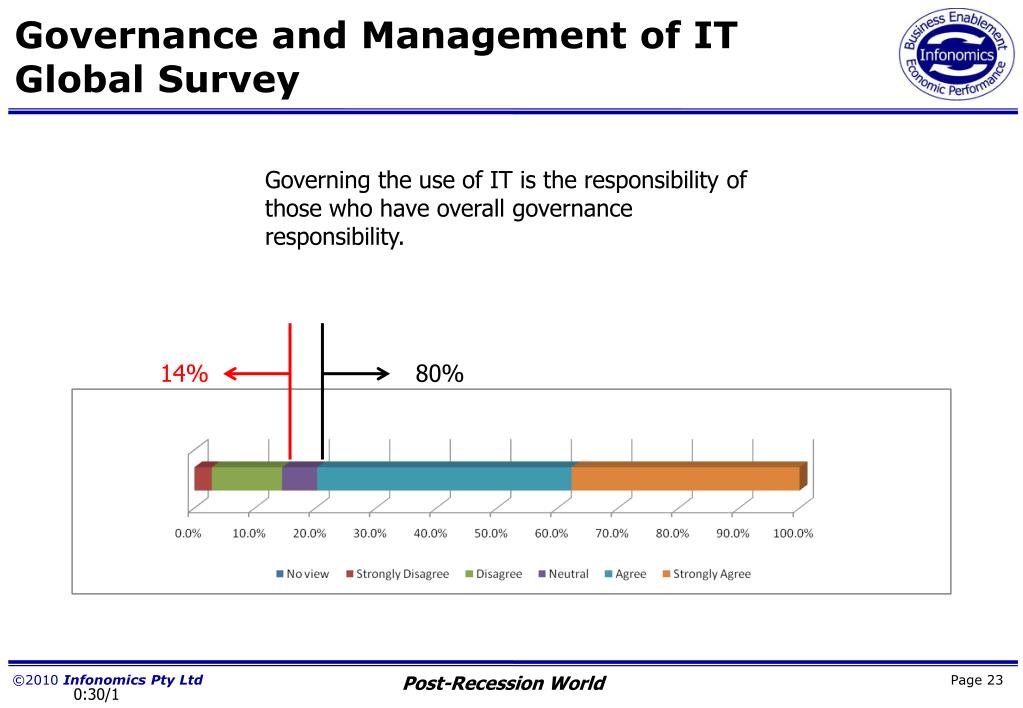 Governance and Management of IT Global Survey

Business Enablement
Infonomics
Economic Performance

Governing the use of IT is the responsibility of those who have overall governance responsibility.

14%

80%

0.0% 10.0% 20.0% 30.0% 40.0% 50.0% 60.0% 70.0% 80.0% 90.0% 100.0%

No view Strongly Disagree Disagree Neutral Agree Strongly Agree

©2010 Infonomics Pty Ltd
0:30/1

Post-Recession World

Page 23